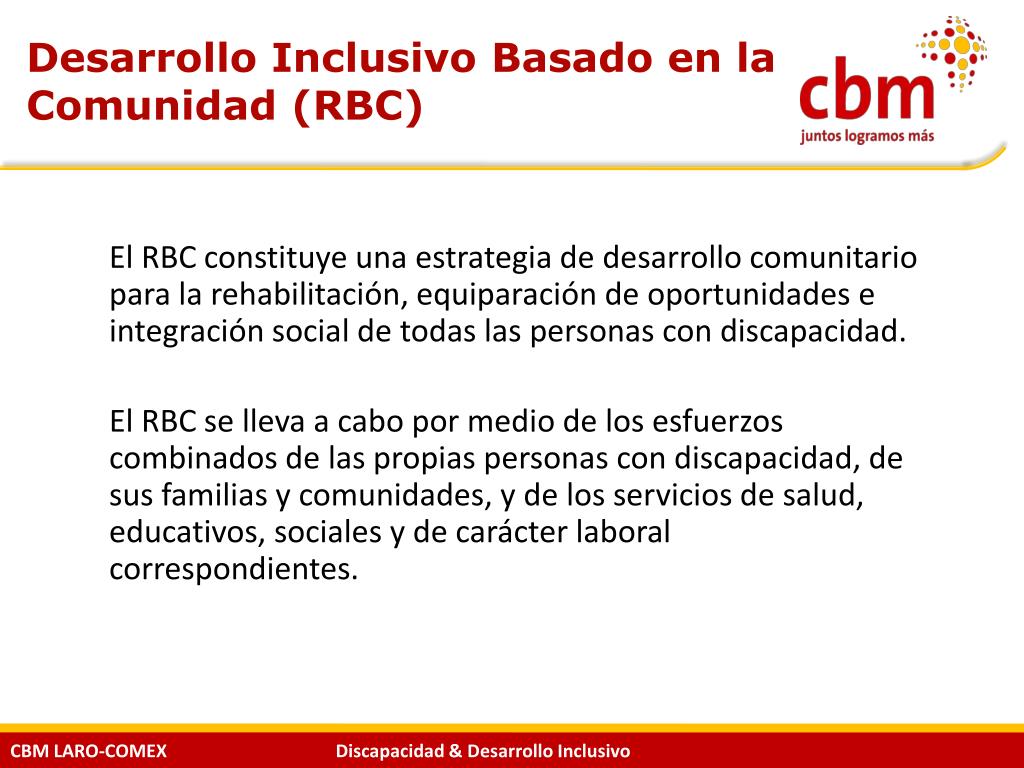 Desarrollo Inclusivo Basado en la Comunidad (RBC)

cbm
juntos logramos más

El RBC constituye una estrategia de desarrollo comunitario para la rehabilitación, equiparación de oportunidades e integración social de todas las personas con discapacidad.

El RBC se lleva a cabo por medio de los esfuerzos combinados de las propias personas con discapacidad, de sus familias y comunidades, y de los servicios de salud, educativos, sociales y de carácter laboral correspondientes.

CBM LARO-COMEX

Discapacidad & Desarrollo Inclusivo